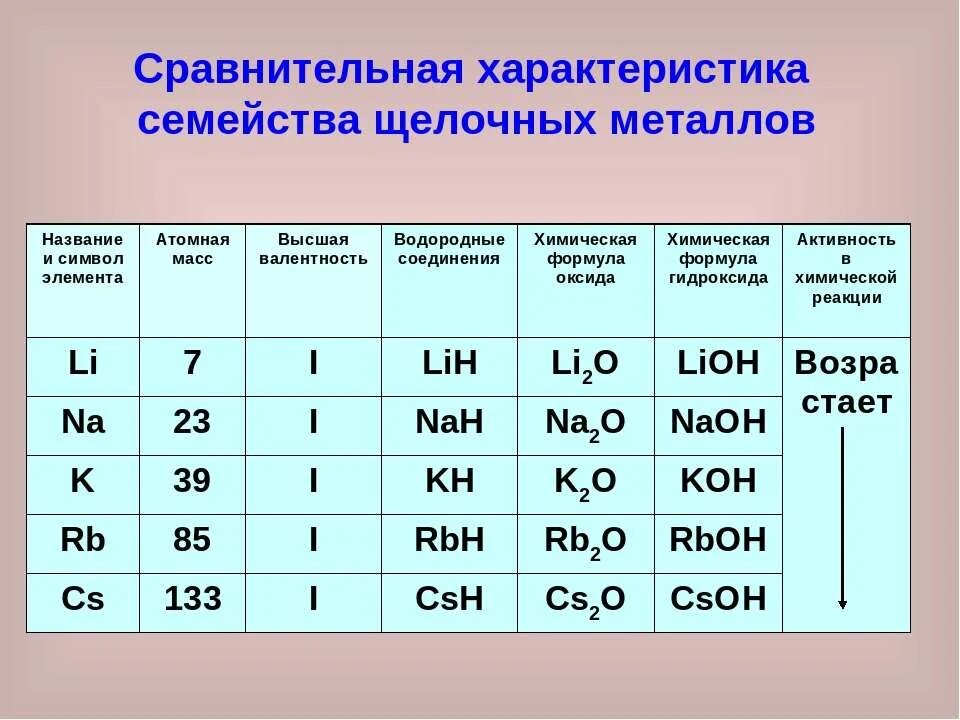 Сравнительная характеристика семейства щелочных металлов

| Название и символ элемента | Атомная масс | Высшая валентность | Водородные соединения | Химическая формула оксида | Химическая формула гидроксида | Активность в химической реакции |
|---|---|---|---|---|---|---|
| Li | 7 | I | LiH | $Li_2O$ | LiOH | Возрастает |
| Na | 23 | I | NaH | $Na_2O$ | NaOH | |
| K | 39 | I | KH | $K_2O$ | KOH | |
| Rb | 85 | I | RbH | $Rb_2O$ | RbOH | |
| Cs | 133 | I | CsH | $Cs_2O$ | CsOH | |